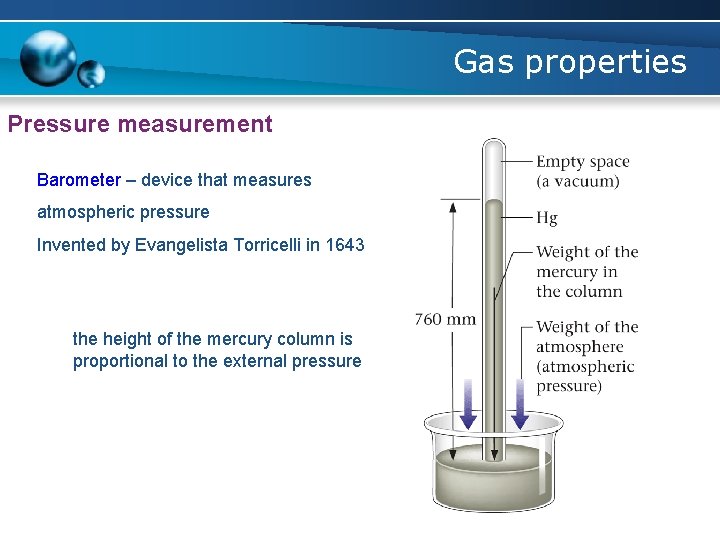 Gas properties

Pressure measurement

Barometer – device that measures atmospheric pressure

Invented by Evangelista Torricelli in 1643

the height of the mercury column is proportional to the external pressure

Empty space (a vacuum)

Hg

Weight of the mercury in the column

760 mm

Weight of the atmosphere (atmospheric pressure)